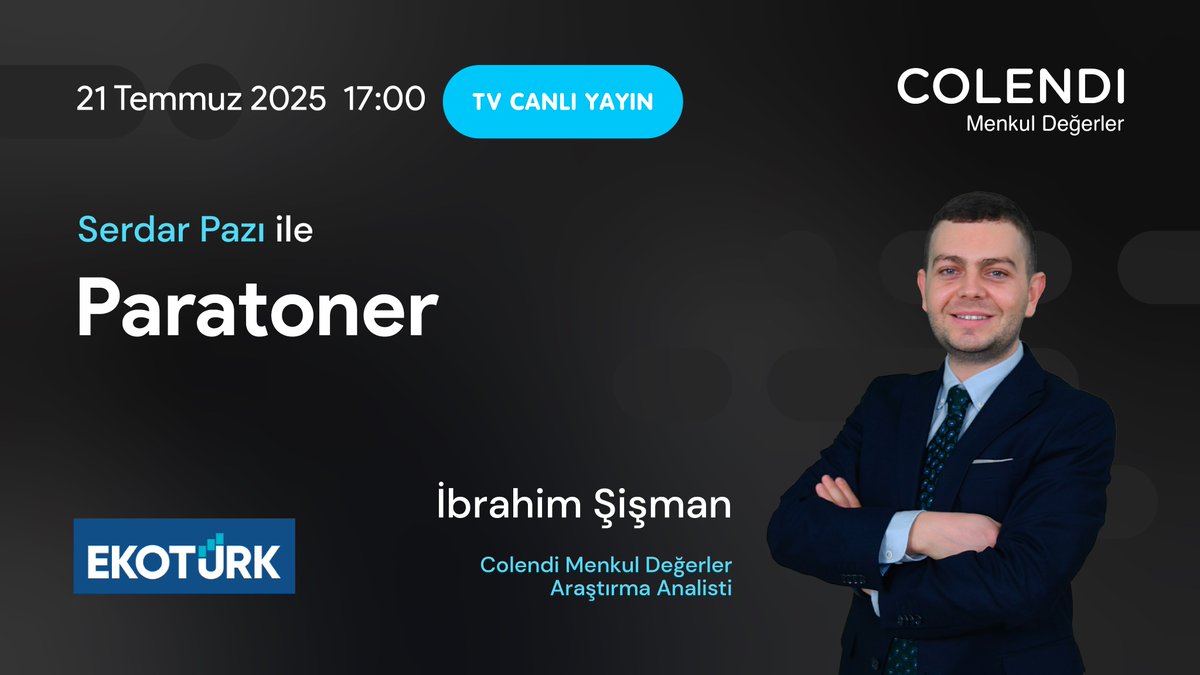 21 Temmuz 2025 17:00

TV CANLI YAYIN

COLENDI
Menkul Değerler

Serdar Pazı ile

Paratoner

İbrahim Şişman

Colendi Menkul Değerler
Araştırma Analisti

EKOTÜRK